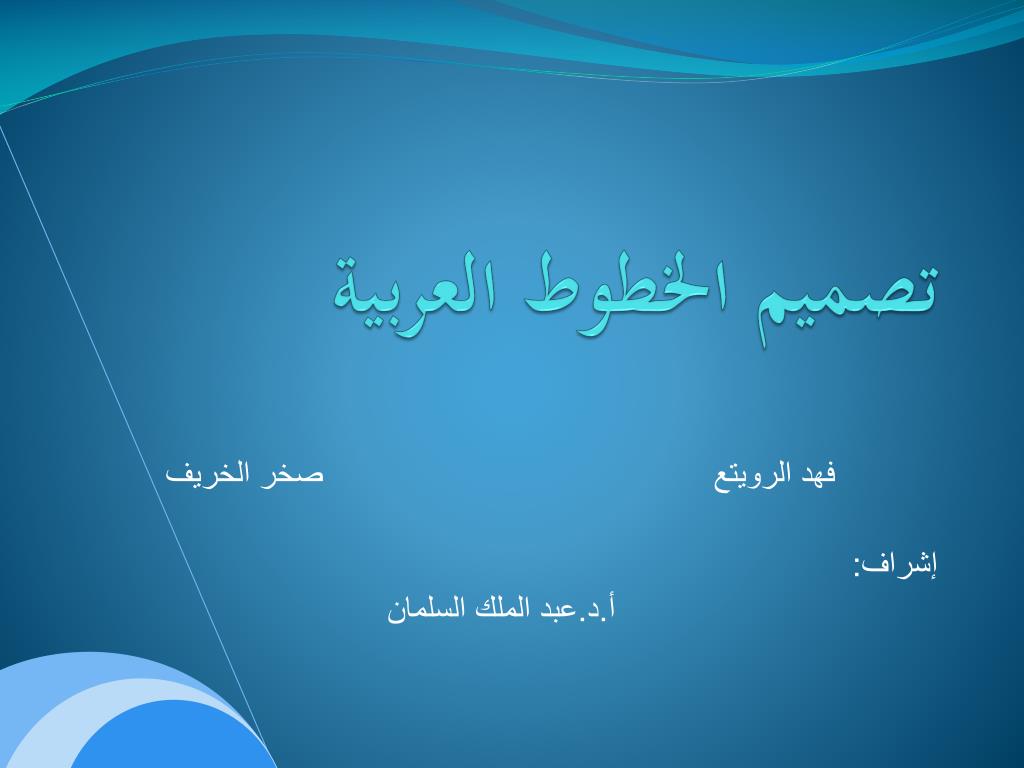 تصميم الخطوط العربية

فهد الرويتع صخر الخريف

إشراف:

أ.د.عبد الملك السلمان